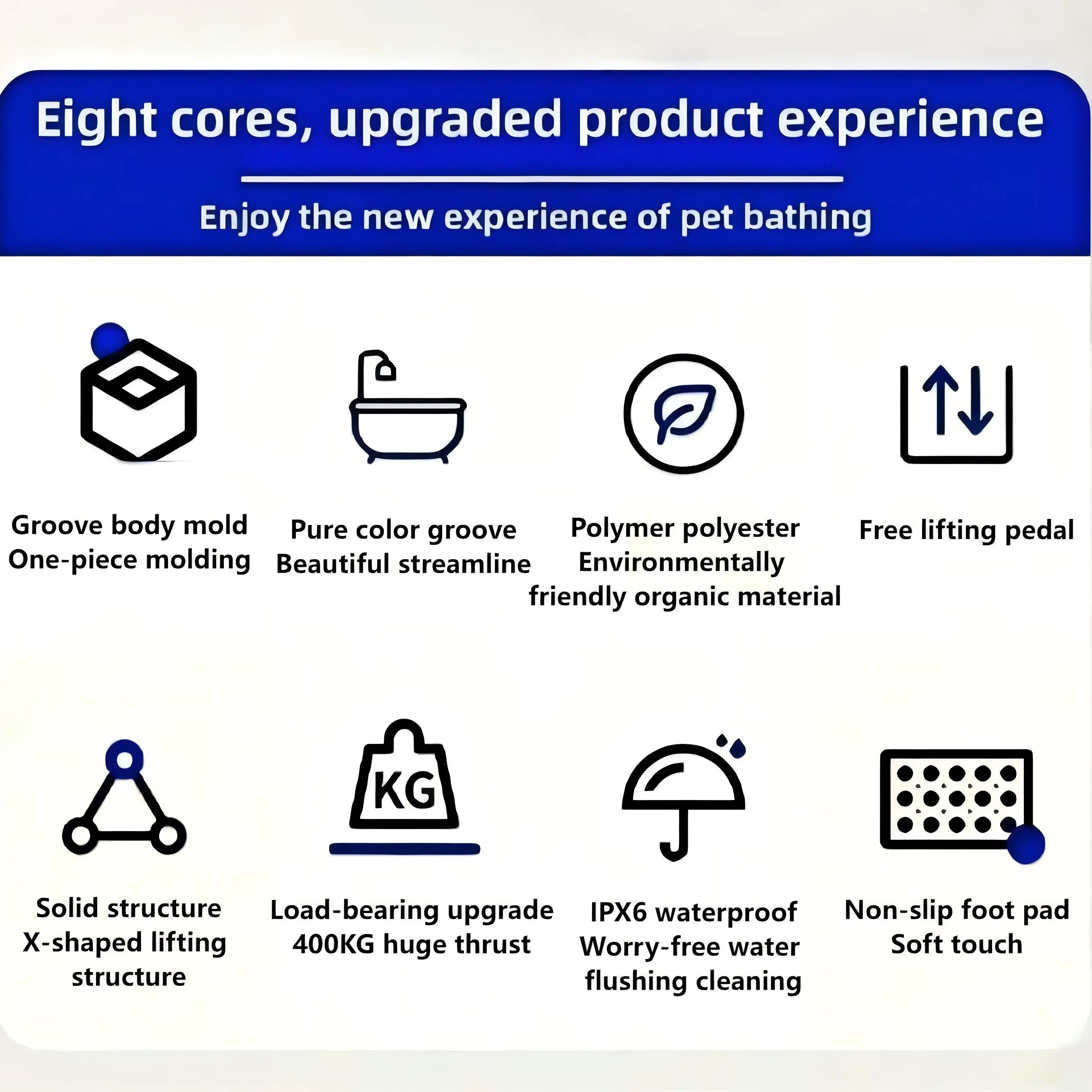 Eight cores, upgraded product experience

Enjoy the new experience of pet bathing

Groove body mold
One-piece molding

Pure color groove
Beautiful streamline

Polymer polyester
Environmentally
friendly organic material

Free lifting pedal

Solid structure
X-shaped lifting
structure

KG

Load-bearing upgrade
400KG huge thrust

IPX6 waterproof
Worry-free water
flushing cleaning

Non-slip foot pad
Soft touch